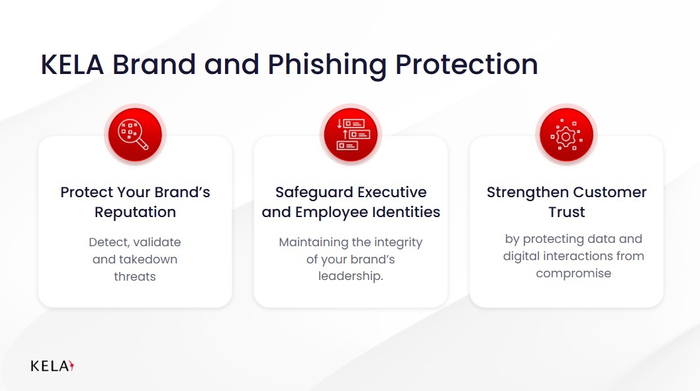 KELA Brand and Phishing Protection

Protect Your Brand's Reputation

Detect, validate and takedown threats

Safeguard Executive and Employee Identities

Maintaining the integrity of your brand's leadership.

Strengthen Customer Trust

by protecting data and digital interactions from compromise

KELA